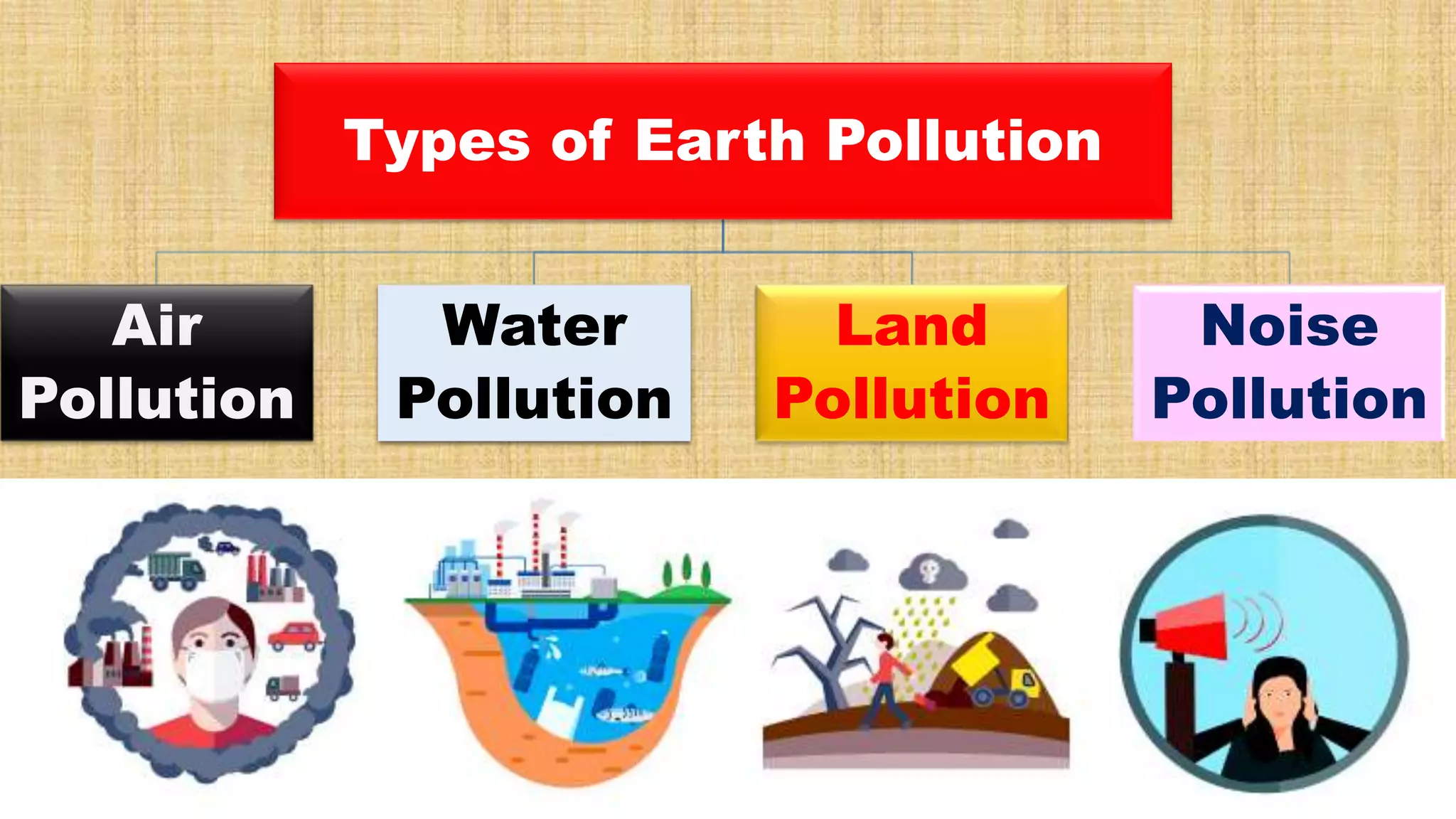 Types of Earth Pollution

Air Pollution

Water Pollution

Land Pollution

Noise Pollution